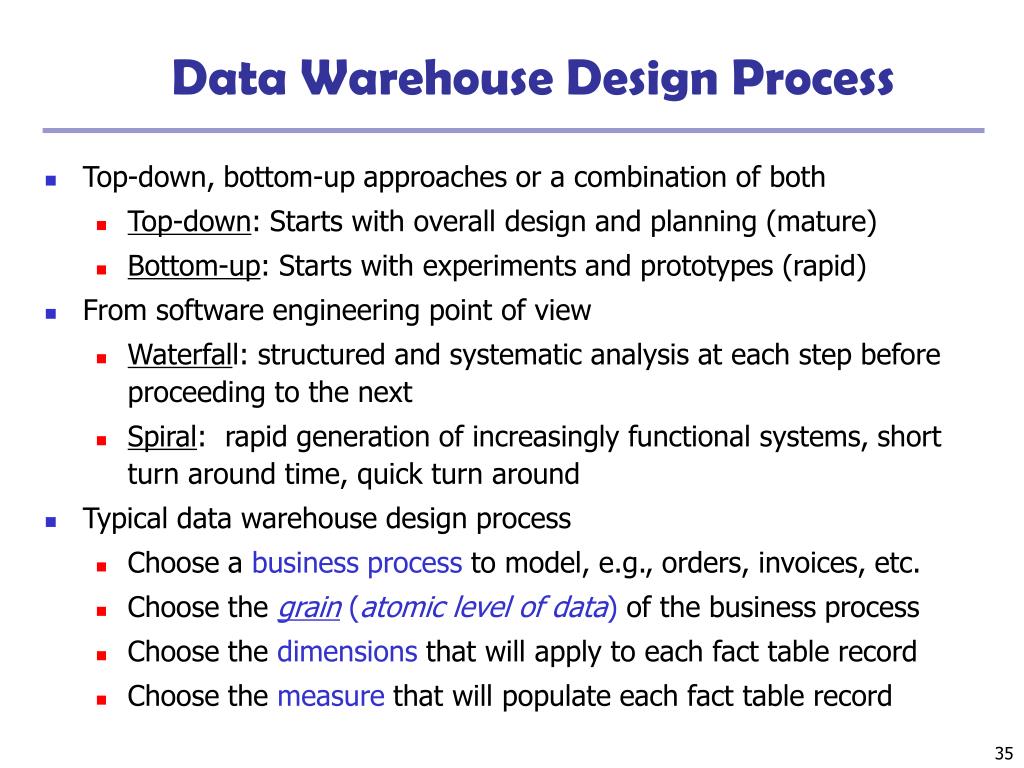 Data Warehouse Design Process

- Top-down, bottom-up approaches or a combination of both
  - Top-down: Starts with overall design and planning (mature)
  - Bottom-up: Starts with experiments and prototypes (rapid)
- From software engineering point of view
  - Waterfall: structured and systematic analysis at each step before proceeding to the next
  - Spiral: rapid generation of increasingly functional systems, short turn around time, quick turn around
- Typical data warehouse design process
  - Choose a business process to model, e.g., orders, invoices, etc.
  - Choose the grain (atomic level of data) of the business process
  - Choose the dimensions that will apply to each fact table record
  - Choose the measure that will populate each fact table record

35